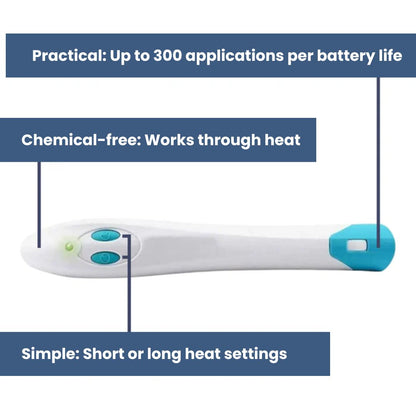 Practical: Up to 300 applications per battery life

Chemical-free: Works through heat

Simple: Short or long heat settings